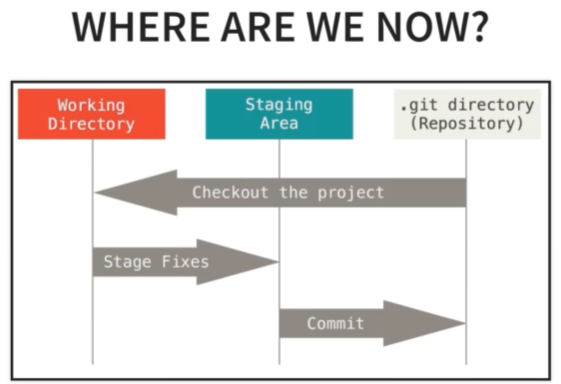 WHERE ARE WE NOW?

Working Directory

Staging Area

.git directory (Repository)

Checkout the project

Stage Fixes

Commit